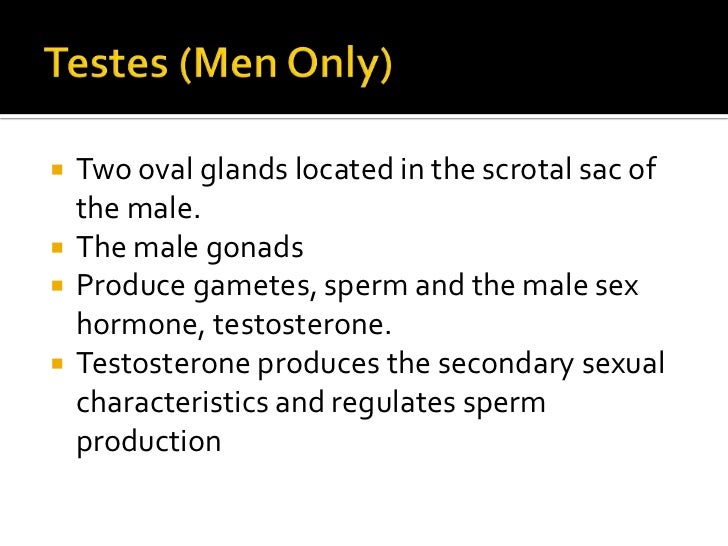 Testes (Men Only)

- Two oval glands located in the scrotal sac of the male.
- The male gonads
- Produce gametes, sperm and the male sex hormone, testosterone.
- Testosterone produces the secondary sexual characteristics and regulates sperm production